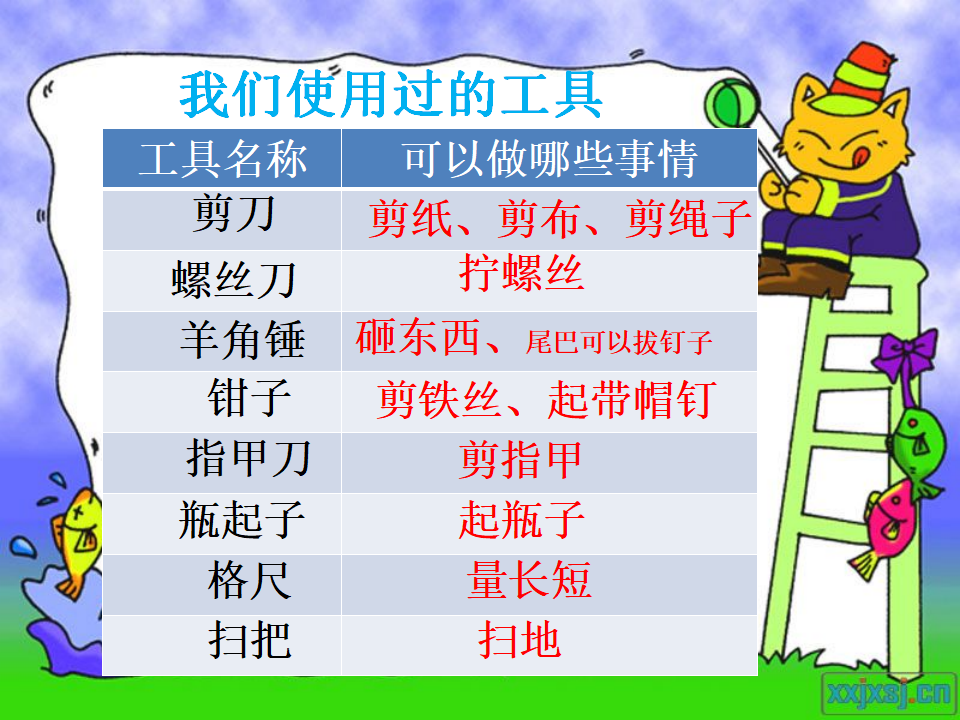 我们使用过的工具

| 工具名称 | 可以做哪些事情 |
|---|---|
| 剪刀 | 剪纸、剪布、剪绳子 |
| 螺丝刀 | 拧螺丝 |
| 羊角锤 | 砸东西、尾巴可以拔钉子 |
| 钳子 | 剪铁丝、起带帽钉 |
| 指甲刀 | 剪指甲 |
| 瓶起子 | 起瓶子 |
| 格尺 | 量长短 |
| 扫把 | 扫地 |

xxjxsj.cn